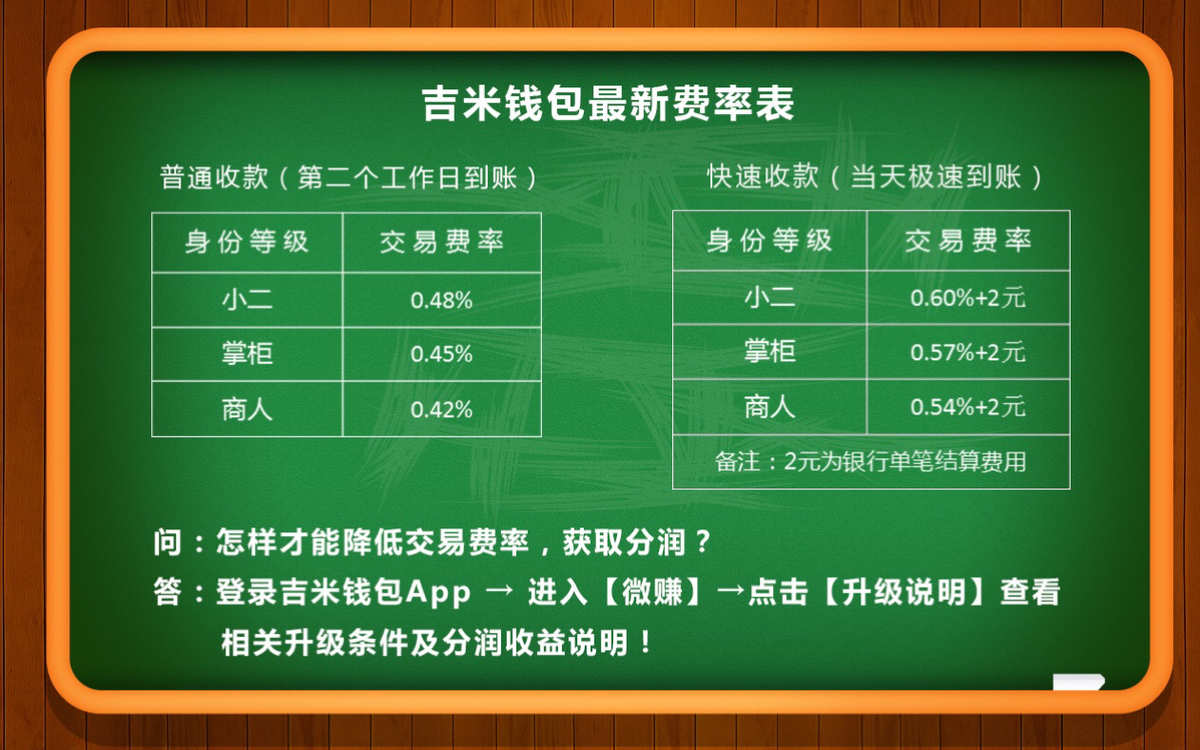 吉米钱包最新费率表

普通收款（第二个工作日到账）

| 身份等级 | 交易费率 |
|---|---|
| 小二 | 0.48% |
| 掌柜 | 0.45% |
| 商人 | 0.42% |

快速收款（当天极速到账）

| 身份等级 | 交易费率 |
|---|---|
| 小二 | 0.60%+2元 |
| 掌柜 | 0.57%+2元 |
| 商人 | 0.54%+2元 |
| 备注：2元为银行单笔结算费用 | |

问：怎样才能降低交易费率，获取分润？

答：登录吉米钱包App → 进入【微赚】→点击【升级说明】查看相关升级条件及分润收益说明！